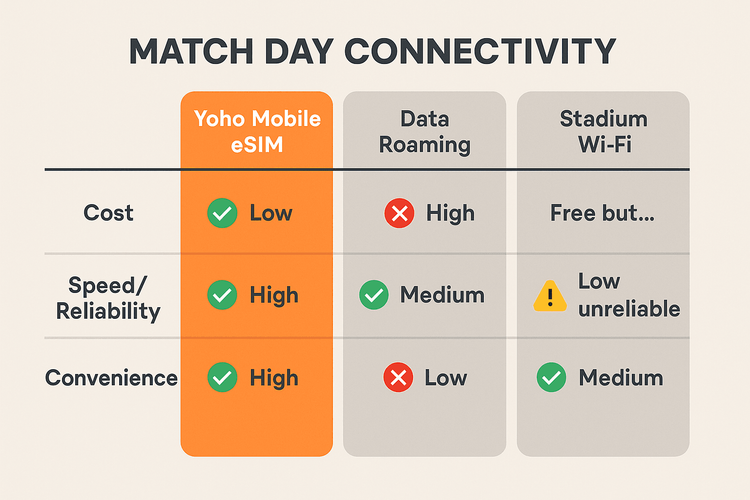 MATCH DAY CONNECTIVITY

| | Yoho Mobile eSIM | Data Roaming | Stadium Wi-Fi |
|---|---|---|---|
| Cost | Low | High | Free but... |
| Speed/ Reliability | High | Medium | Low unreliable |
| Convenience | High | Low | Medium |